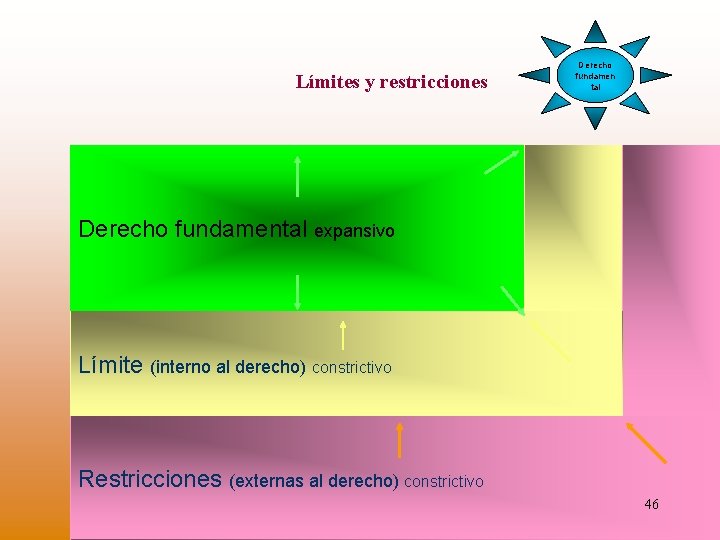 Límites y restricciones

Derecho fundamen tal

Derecho fundamental expansivo

Límite (interno al derecho) constrictivo

Restricciones (externas al derecho) constrictivo

46